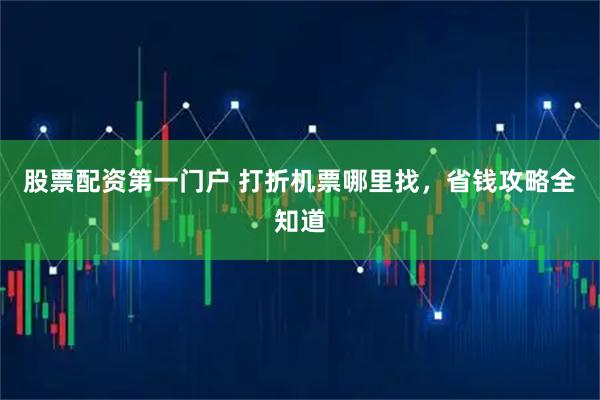 股票配资第一门户 打折机票哪里找，省钱攻略全知道